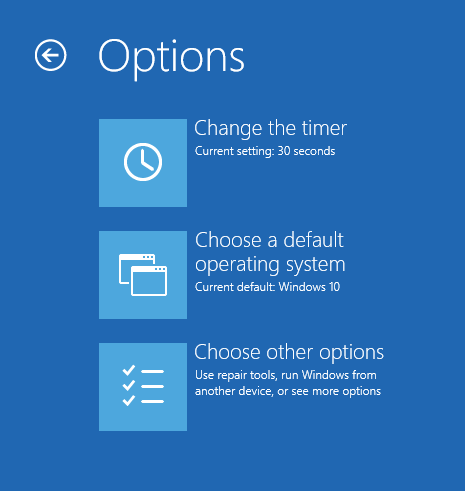 Options

Change the timer
Current setting: 30 seconds

Choose a default operating system
Current default: Windows 10

Choose other options
Use repair tools, run Windows from another device, or see more options